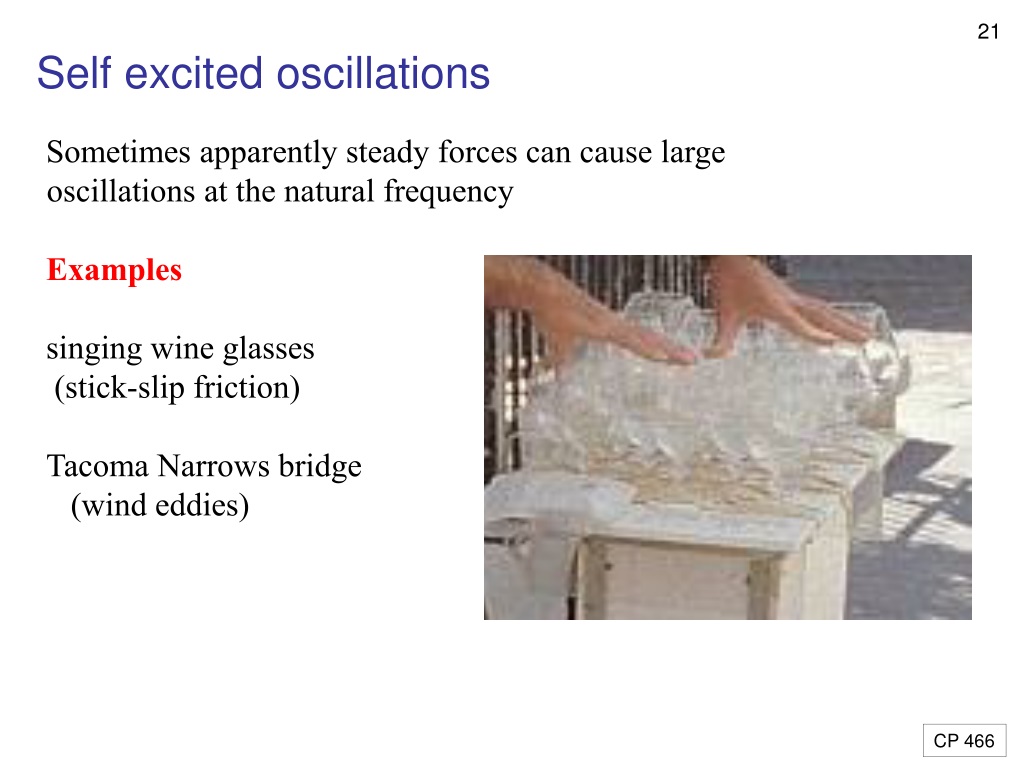 21

Self excited oscillations

Sometimes apparently steady forces can cause large oscillations at the natural frequency

Examples

singing wine glasses
(stick-slip friction)

Tacoma Narrows bridge
(wind eddies)

CP 466